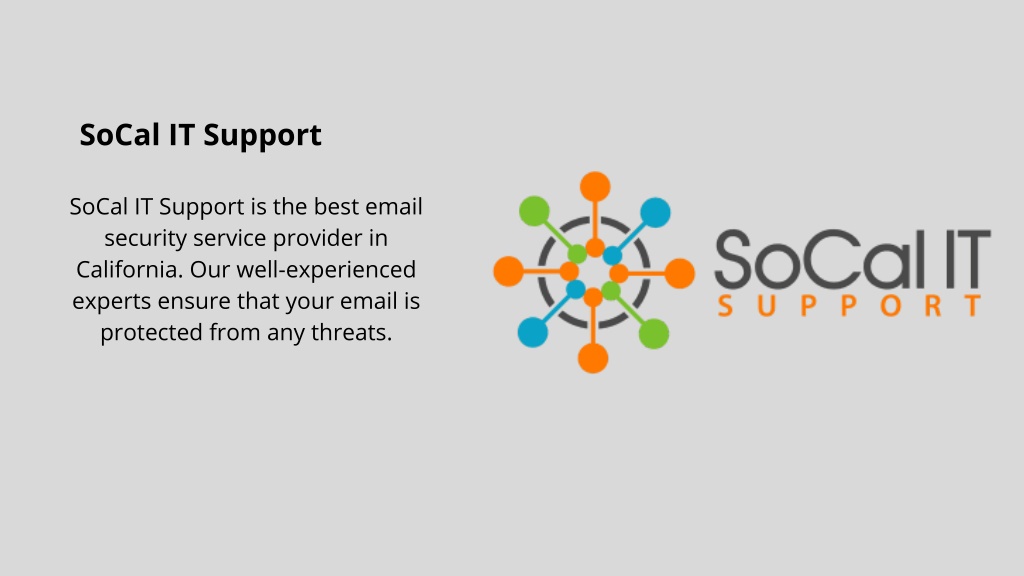 SoCal IT Support

SoCal IT Support is the best email security service provider in California. Our well-experienced experts ensure that your email is protected from any threats.

SoCal IT
SUPPORT